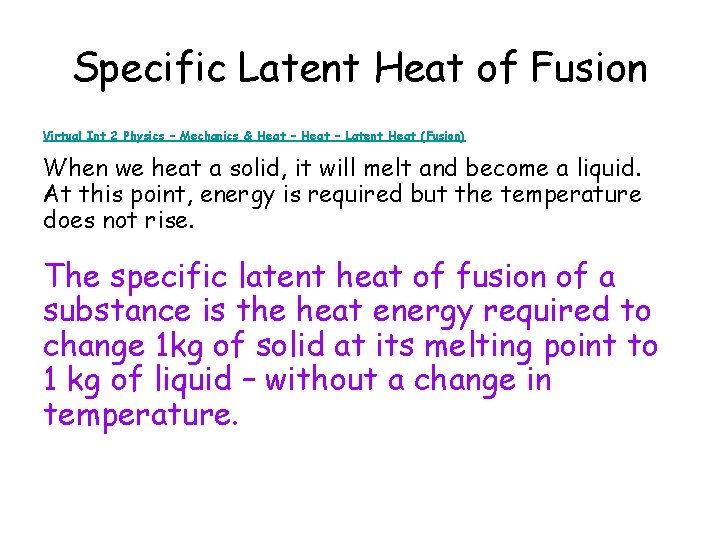 Specific Latent Heat of Fusion

Virtual Int 2 Physics – Mechanics & Heat – Heat – Latent Heat (Fusion)

When we heat a solid, it will melt and become a liquid. At this point, energy is required but the temperature does not rise.

The specific latent heat of fusion of a substance is the heat energy required to change 1kg of solid at its melting point to 1 kg of liquid – without a change in temperature.